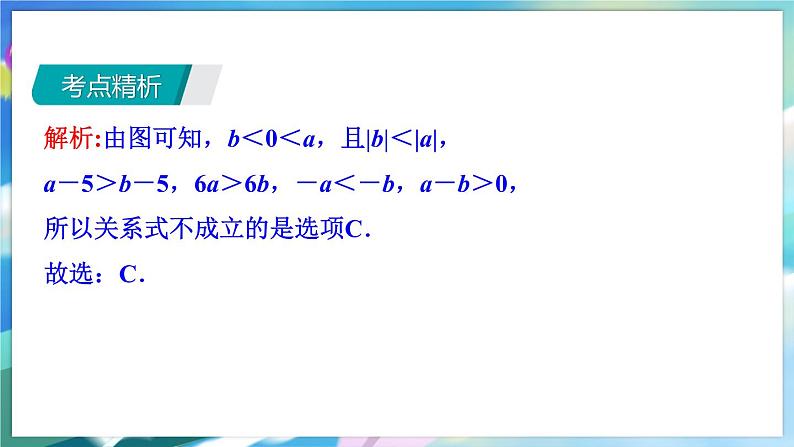 考点精析

解析:由图可知，$b<0<a$，且$|b|<|a|$，

$a-5>b-5$，$6a>6b$，$-a<-b$，$a-b>0$，

所以关系式不成立的是选项C.

故选：C.